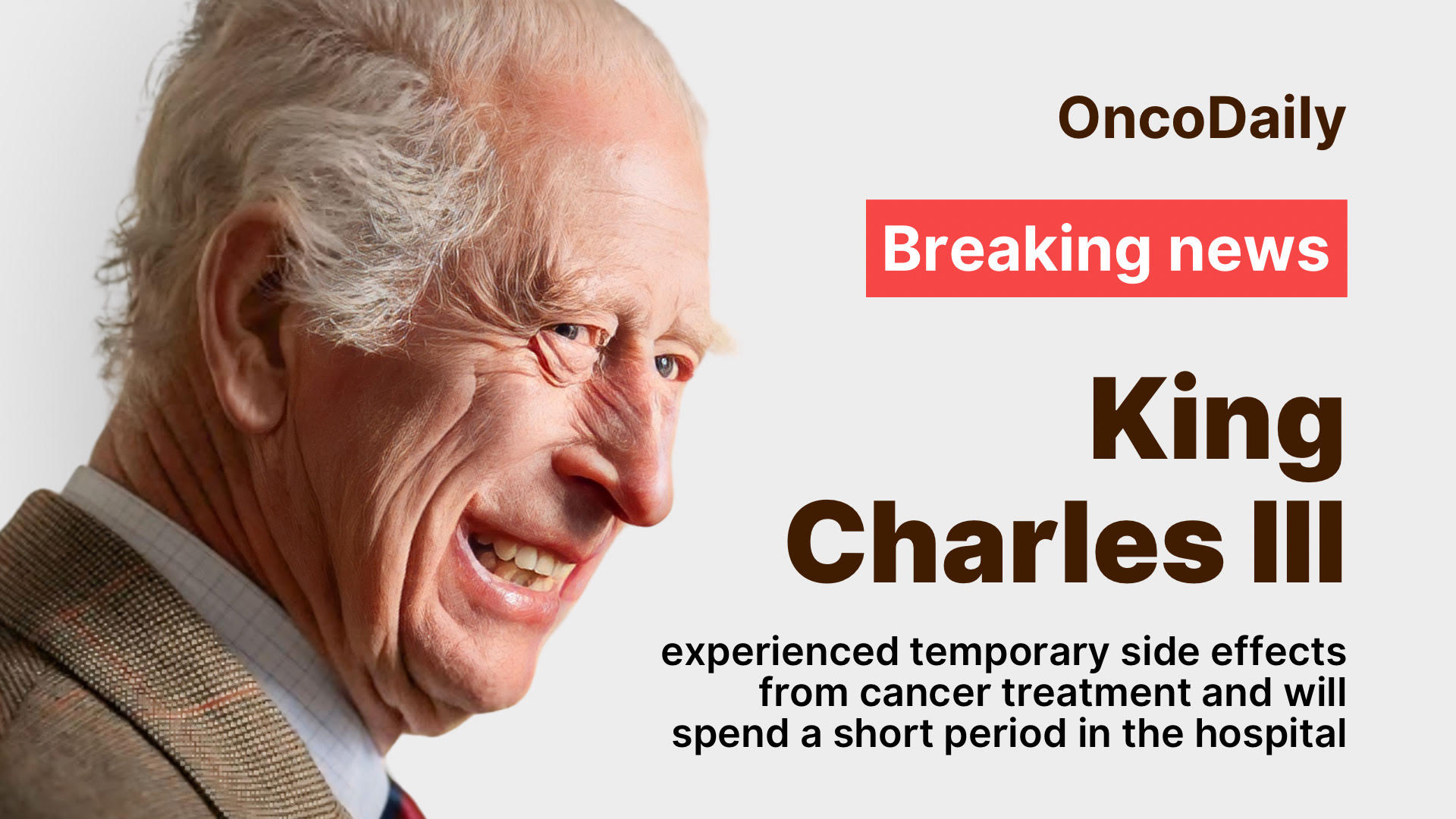 OncoDaily

Breaking news

King Charles III

experienced temporary side effects from cancer treatment and will spend a short period in the hospital